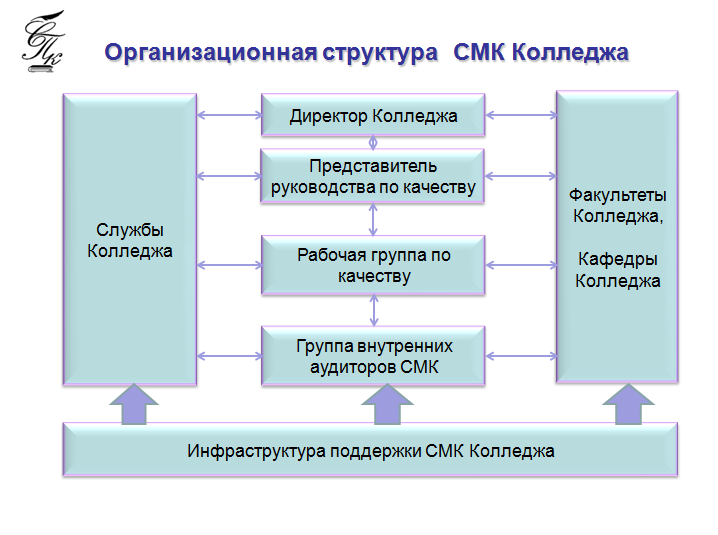 СПк

Организационная структура СМК Колледжа

Службы Колледжа

Директор Колледжа

Представитель руководства по качеству

Рабочая группа по качеству

Группа внутренних аудиторов СМК

Факультеты Колледжа,

Кафедры Колледжа

Инфраструктура поддержки СМК Колледжа